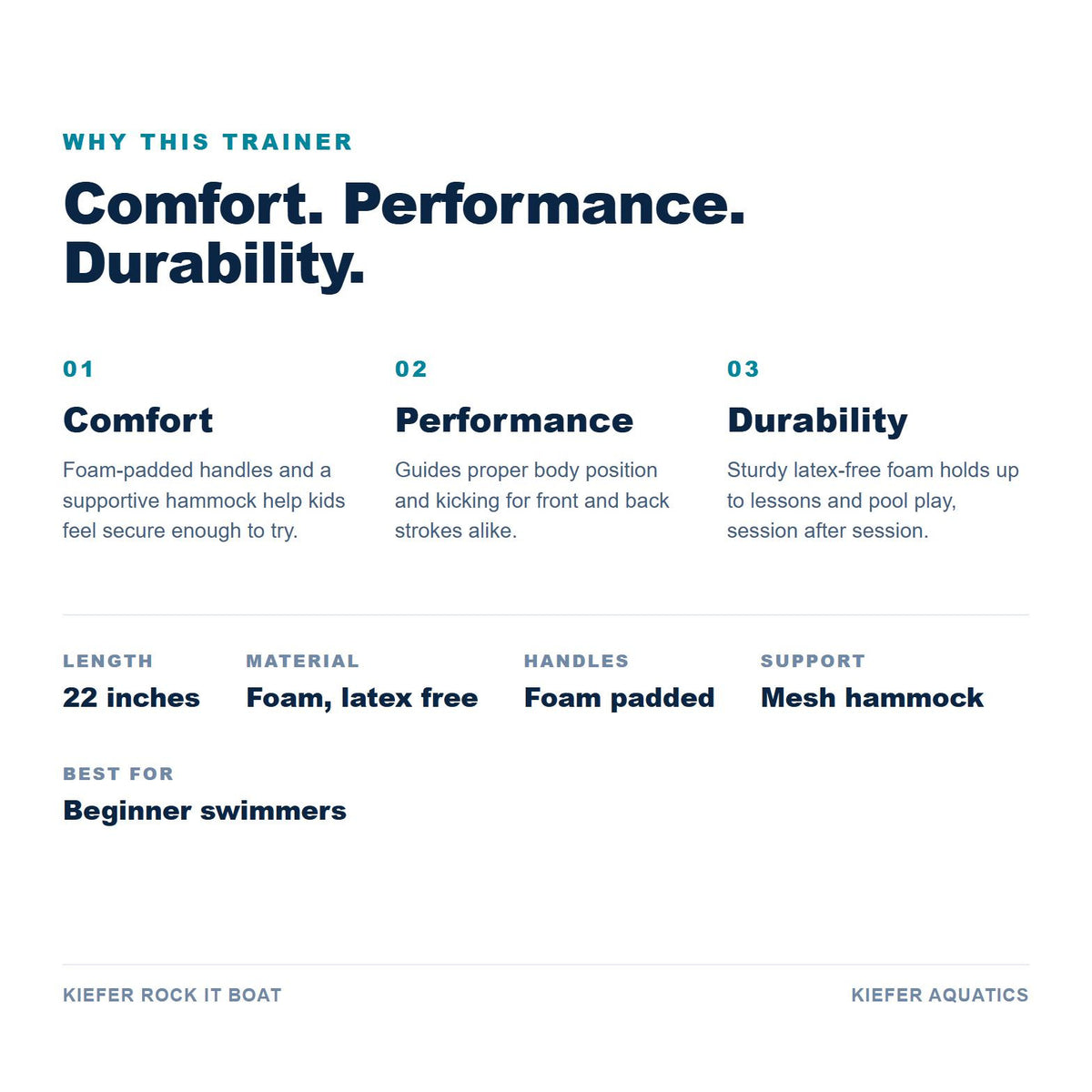 WHY THIS TRAINER

Comfort. Performance. Durability.

01

Comfort

Foam-padded handles and a supportive hammock help kids feel secure enough to try.

02

Performance

Guides proper body position and kicking for front and back strokes alike.

03

Durability

Sturdy latex-free foam holds up to lessons and pool play, session after session.

LENGTH
22 inches

MATERIAL
Foam, latex free

HANDLES
Foam padded

SUPPORT
Mesh hammock

BEST FOR
Beginner swimmers

KIEFER ROCK IT BOAT

KIEFER AQUATICS